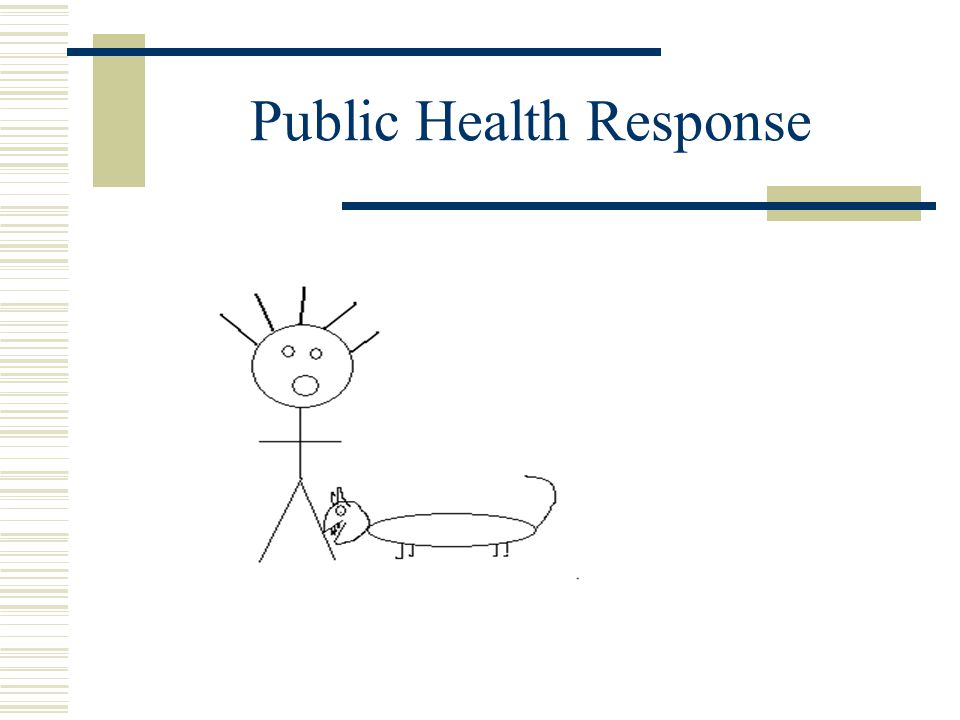 Public Health Response